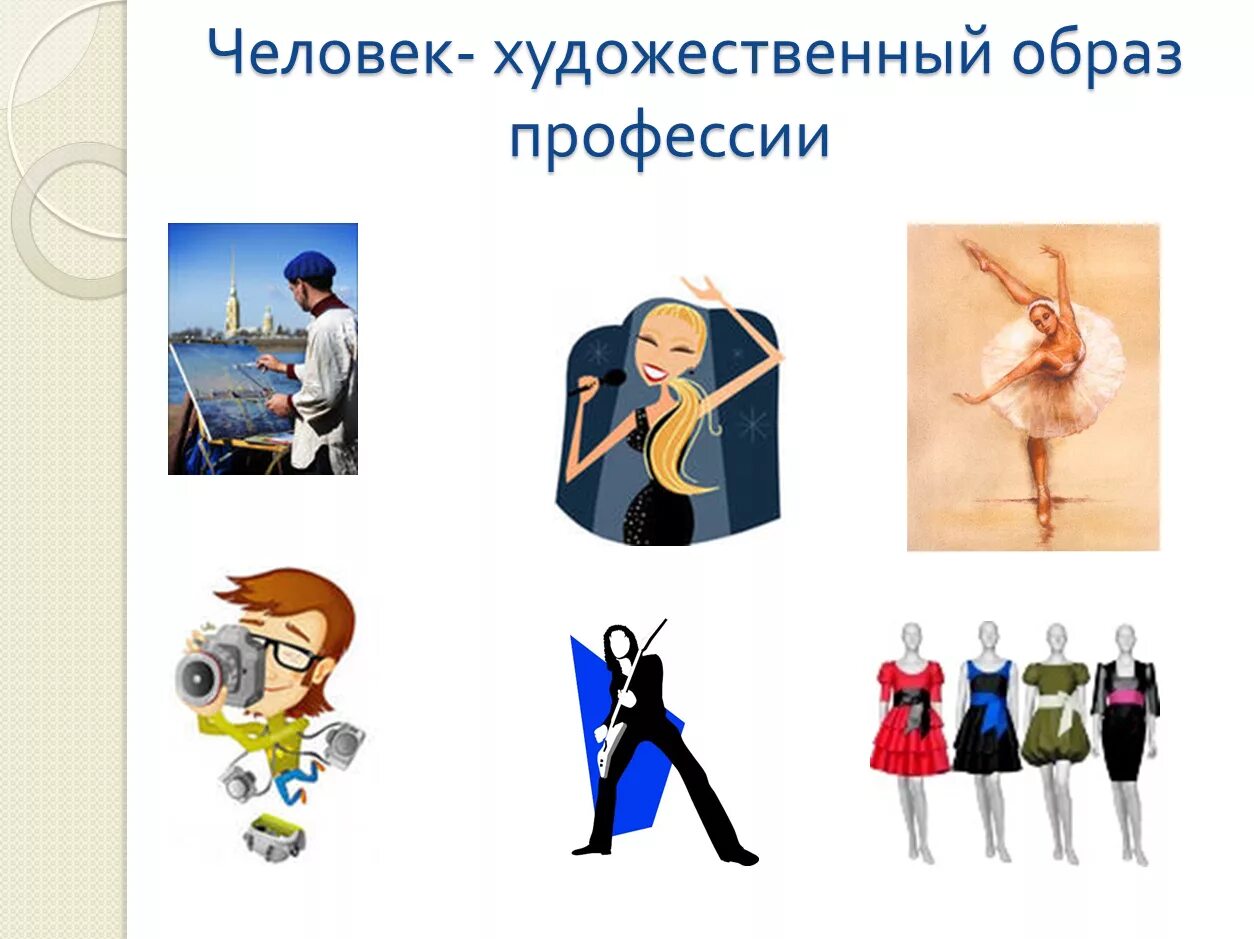 Человек- художественный образ профессии